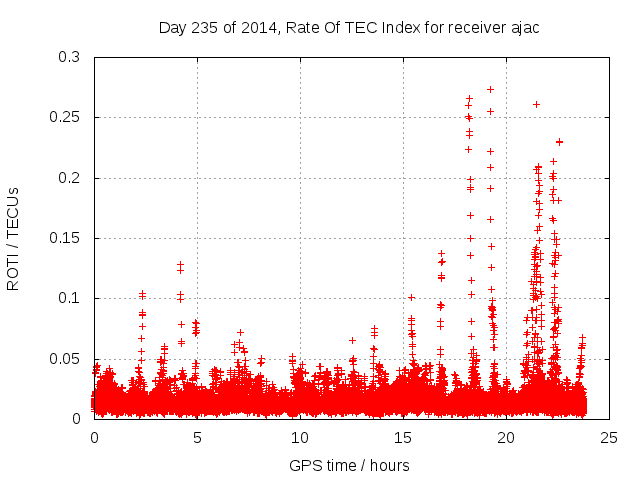 Day 235 of 2014, Rate Of TEC Index for receiver ajac

ROTI / TECUs

0.3
0.25
0.2
0.15
0.1
0.05
0

0
5
10
15
20
25

GPS time / hours